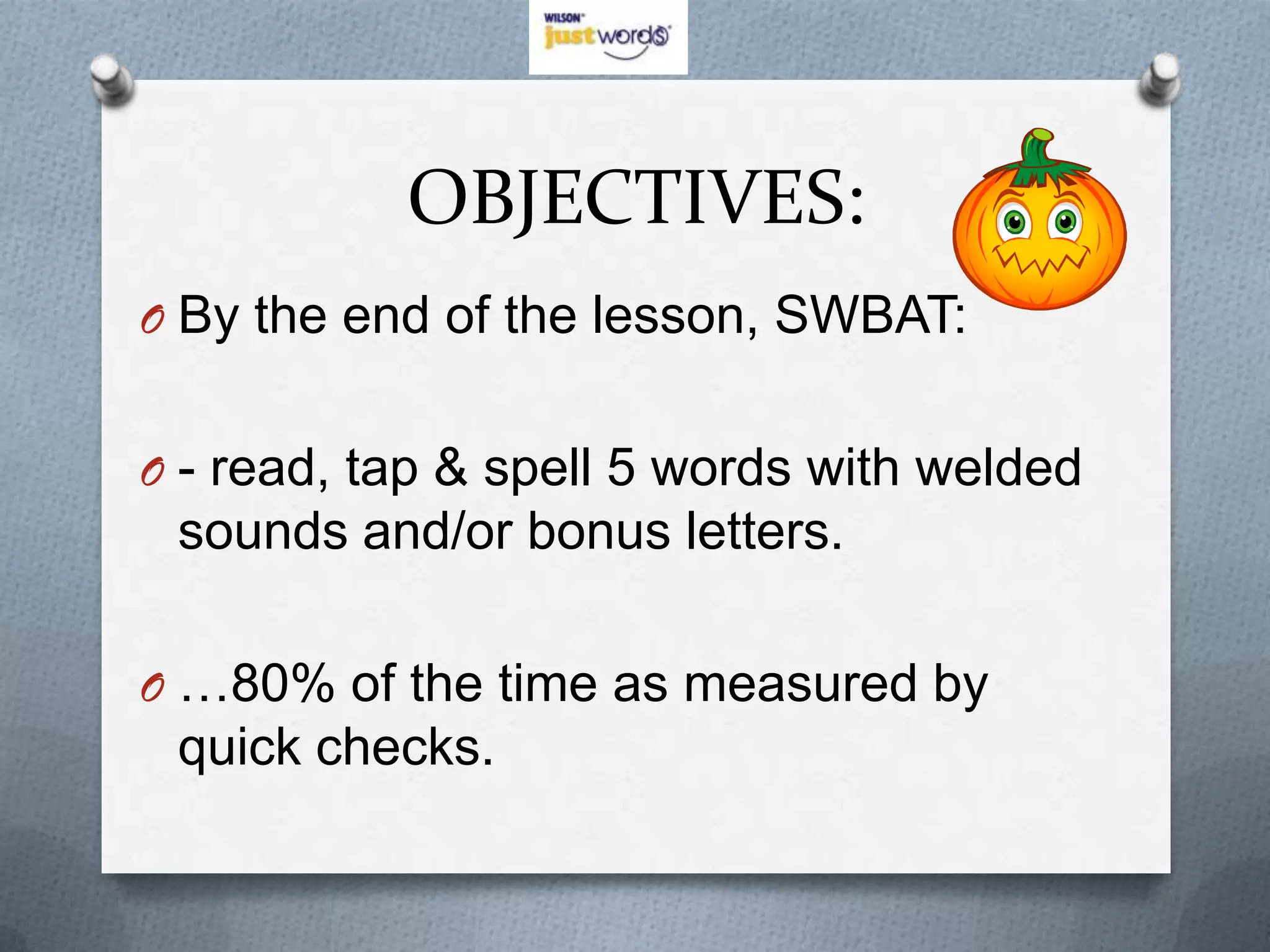 WILSON
just words

OBJECTIVES:

By the end of the lesson, SWBAT:

- read, tap & spell 5 words with welded sounds and/or bonus letters.

…80% of the time as measured by quick checks.